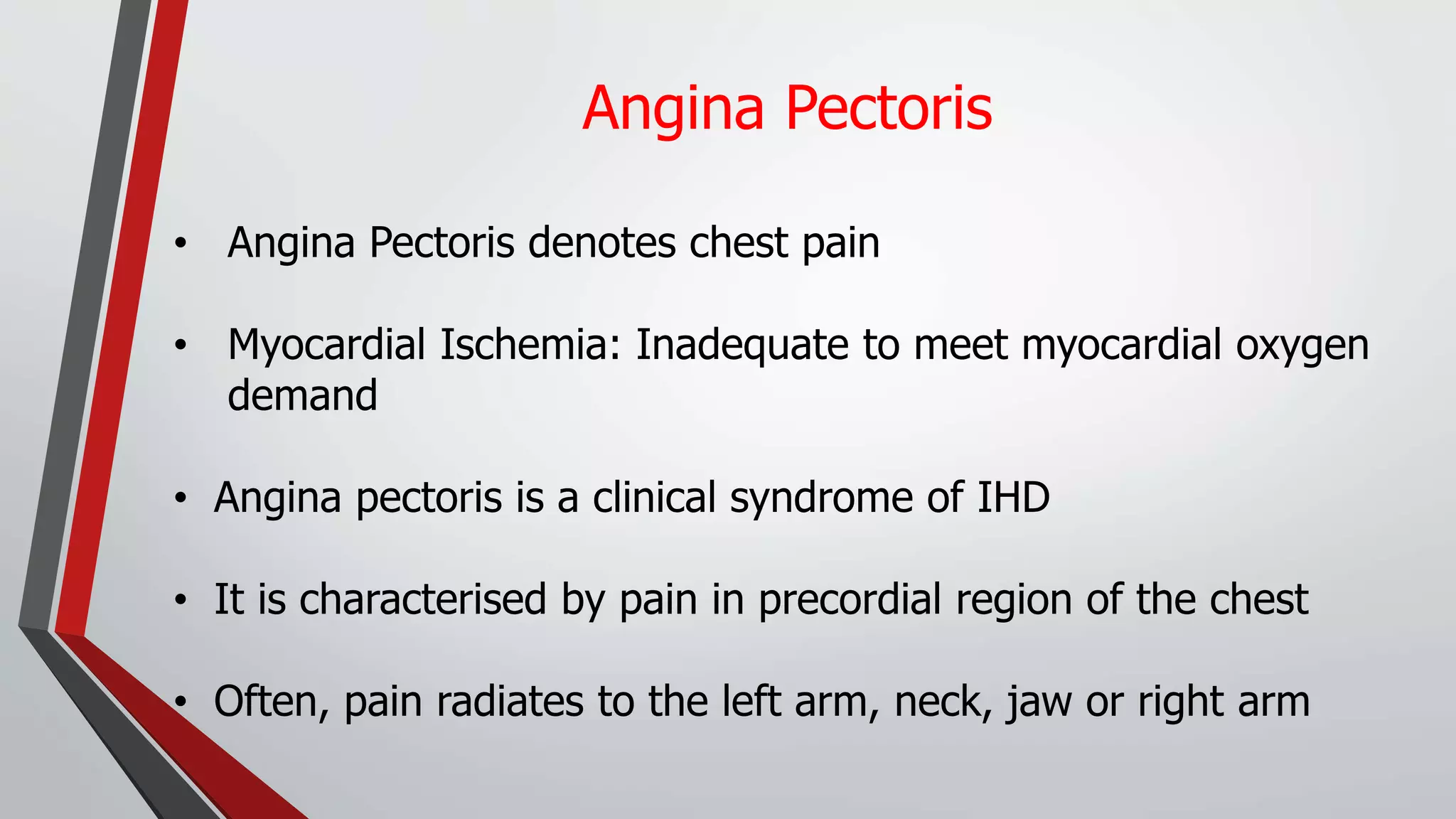 Angina Pectoris

• Angina Pectoris denotes chest pain

• Myocardial Ischemia: Inadequate to meet myocardial oxygen demand

• Angina pectoris is a clinical syndrome of IHD

• It is characterised by pain in precordial region of the chest

• Often, pain radiates to the left arm, neck, jaw or right arm